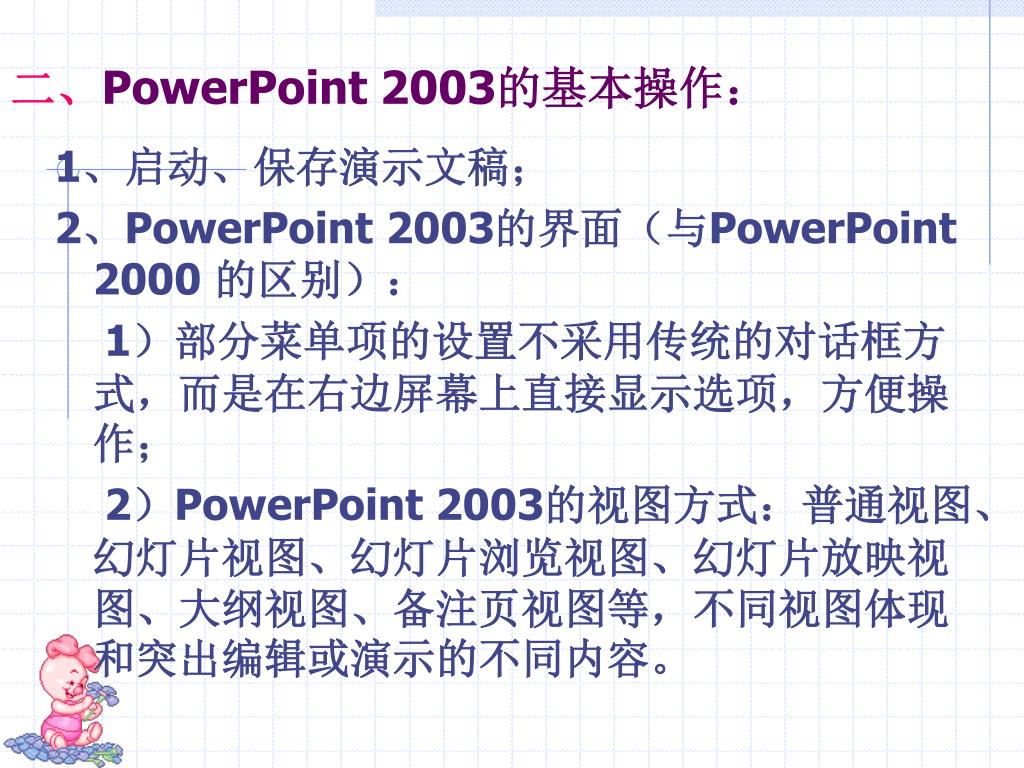 二、PowerPoint 2003的基本操作：

1、启动、保存演示文稿；

2、PowerPoint 2003的界面（与PowerPoint 2000 的区别）：

1）部分菜单项的设置不采用传统的对话框方式，而是在右边屏幕上直接显示选项，方便操作；

2）PowerPoint 2003的视图方式：普通视图、幻灯片视图、幻灯片浏览视图、幻灯片放映视图、大纲视图、备注页视图等，不同视图体现和突出编辑或演示的不同内容。